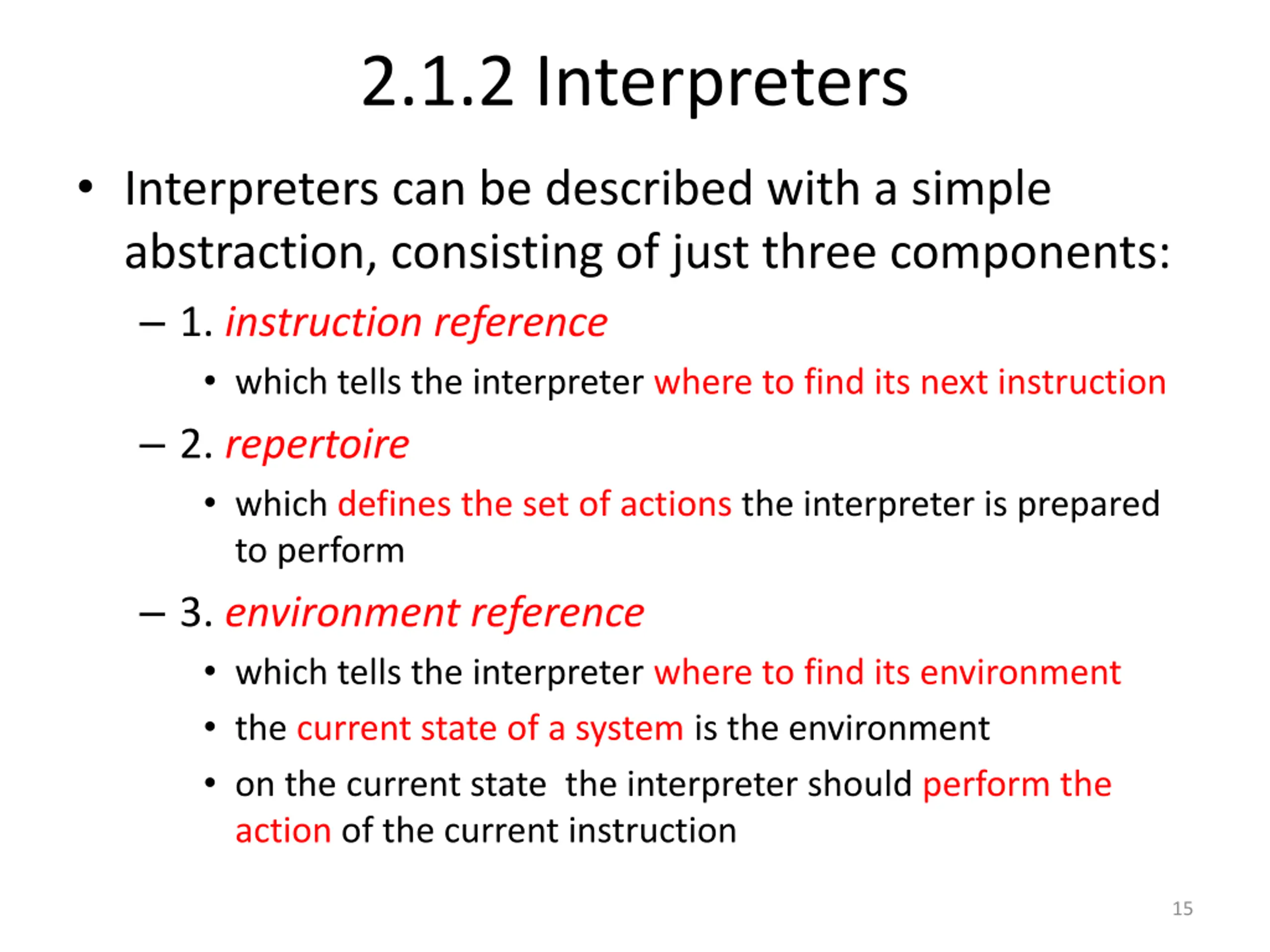 2.1.2 Interpreters

• Interpreters can be described with a simple abstraction, consisting of just three components:
– 1. instruction reference
• which tells the interpreter where to find its next instruction
– 2. repertoire
• which defines the set of actions the interpreter is prepared to perform
– 3. environment reference
• which tells the interpreter where to find its environment
• the current state of a system is the environment
• on the current state the interpreter should perform the action of the current instruction

15